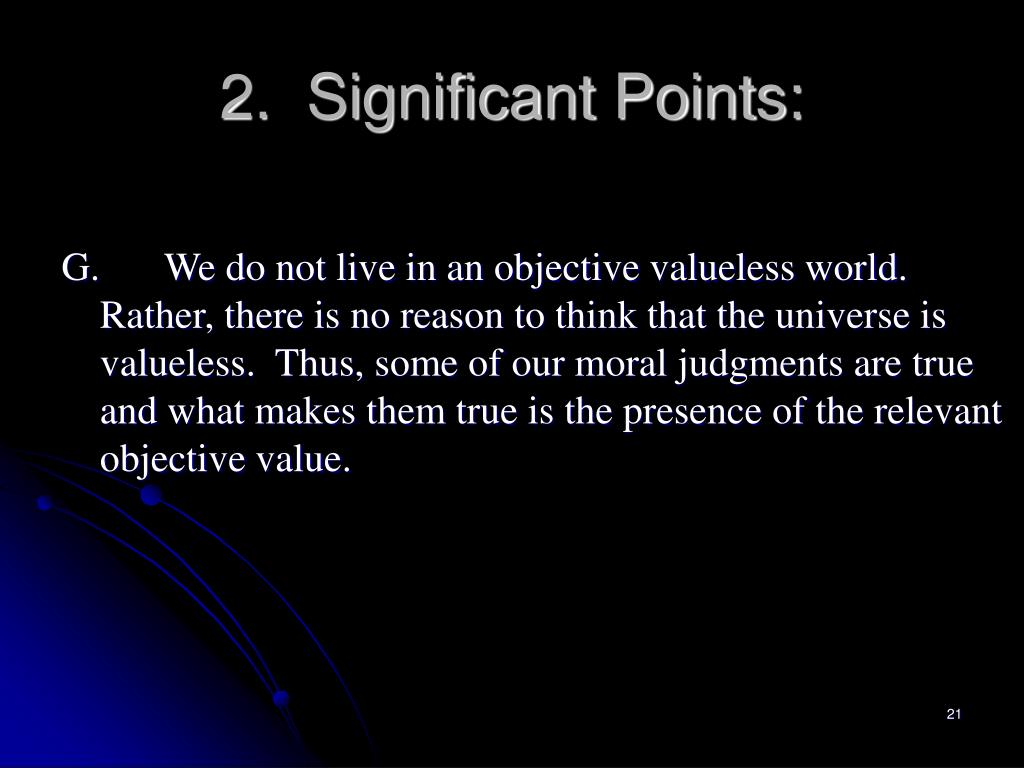 2. Significant Points:

G. We do not live in an objective valueless world. Rather, there is no reason to think that the universe is valueless. Thus, some of our moral judgments are true and what makes them true is the presence of the relevant objective value.

21